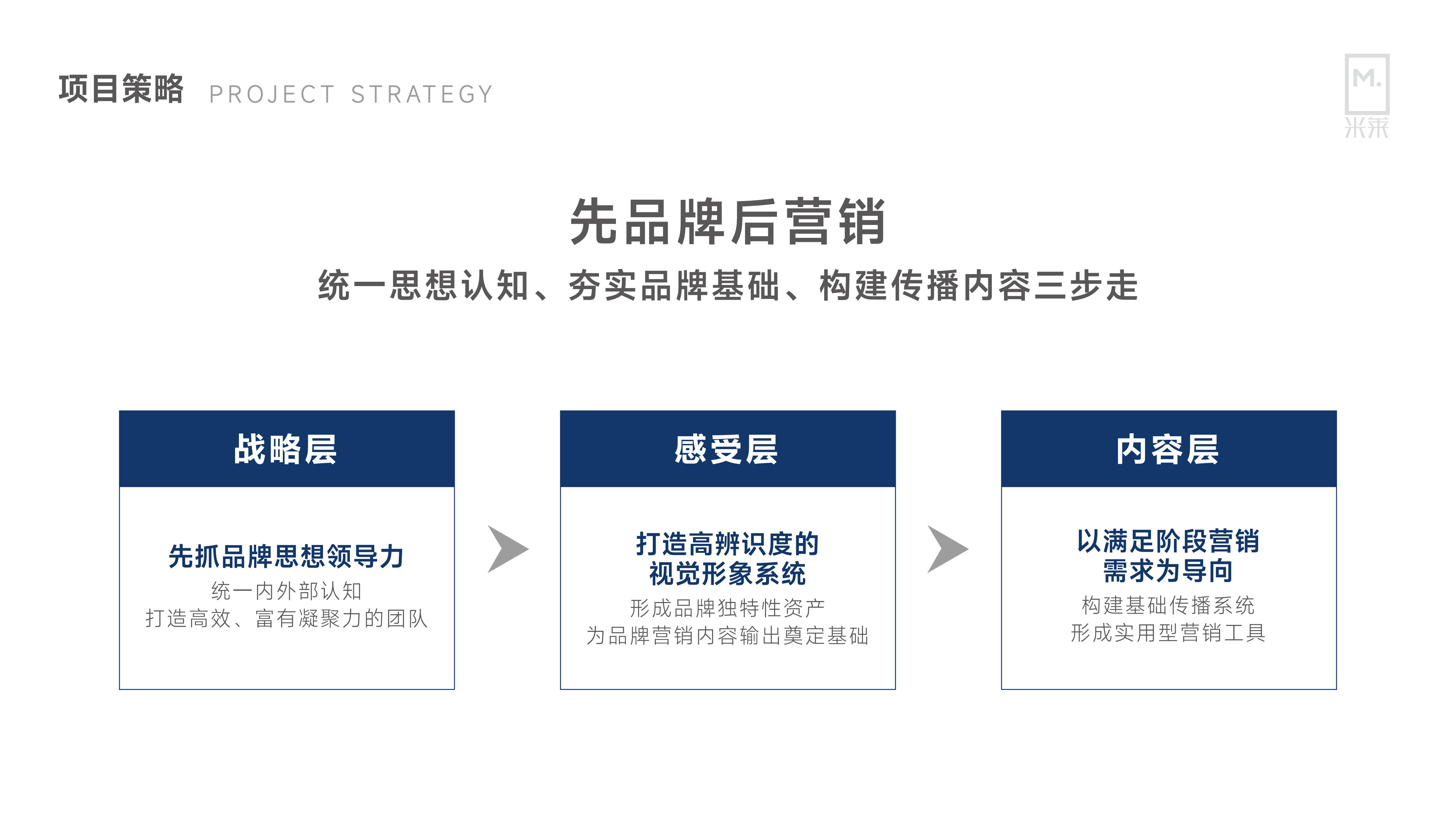 项目策略 PROJECT STRATEGY

M.
米莱

先品牌后营销

统一思想认知、夯实品牌基础、构建传播内容三步走

战略层

先抓品牌思想领导力

统一内外部认知
打造高效、富有凝聚力的团队

感受层

打造高辨识度的
视觉形象系统

形成品牌独特性资产
为品牌营销内容输出奠定基础

内容层

以满足阶段营销
需求为导向

构建基础传播系统
形成实用型营销工具